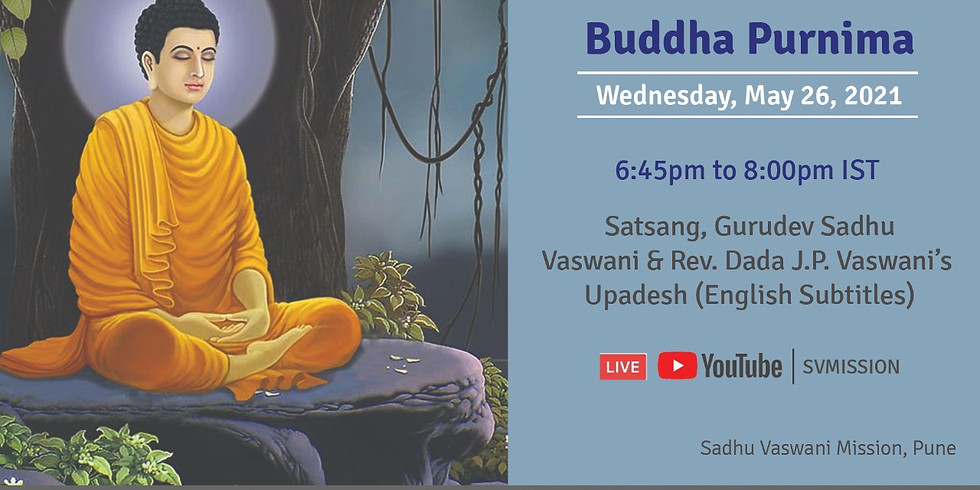 Buddha Purnima

Wednesday, May 26, 2021

6:45pm to 8:00pm IST

Satsang, Gurudev Sadhu Vaswani & Rev. Dada J.P. Vaswani's Upadesh (English Subtitles)

LIVE YouTube | SVMISSION

Sadhu Vaswani Mission, Pune